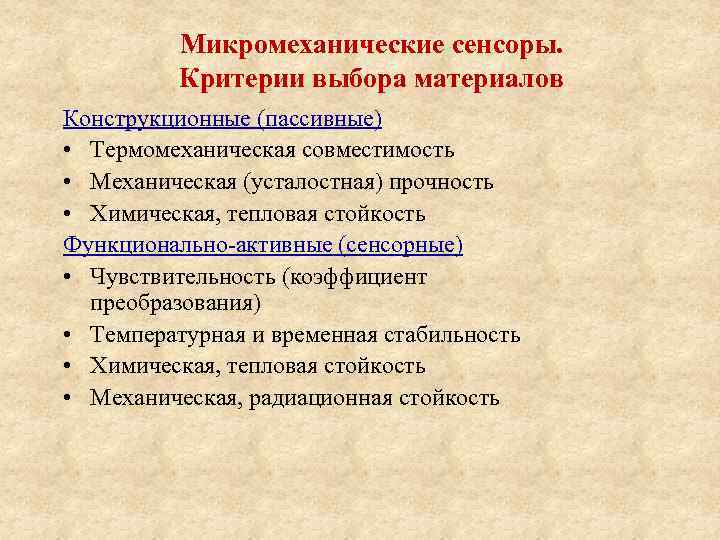 Микромеханические сенсоры.
Критерии выбора материалов

Конструкционные (пассивные)
• Термомеханическая совместимость
• Механическая (усталостная) прочность
• Химическая, тепловая стойкость

Функционально-активные (сенсорные)
• Чувствительность (коэффициент преобразования)
• Температурная и временная стабильность
• Химическая, тепловая стойкость
• Механическая, радиационная стойкость